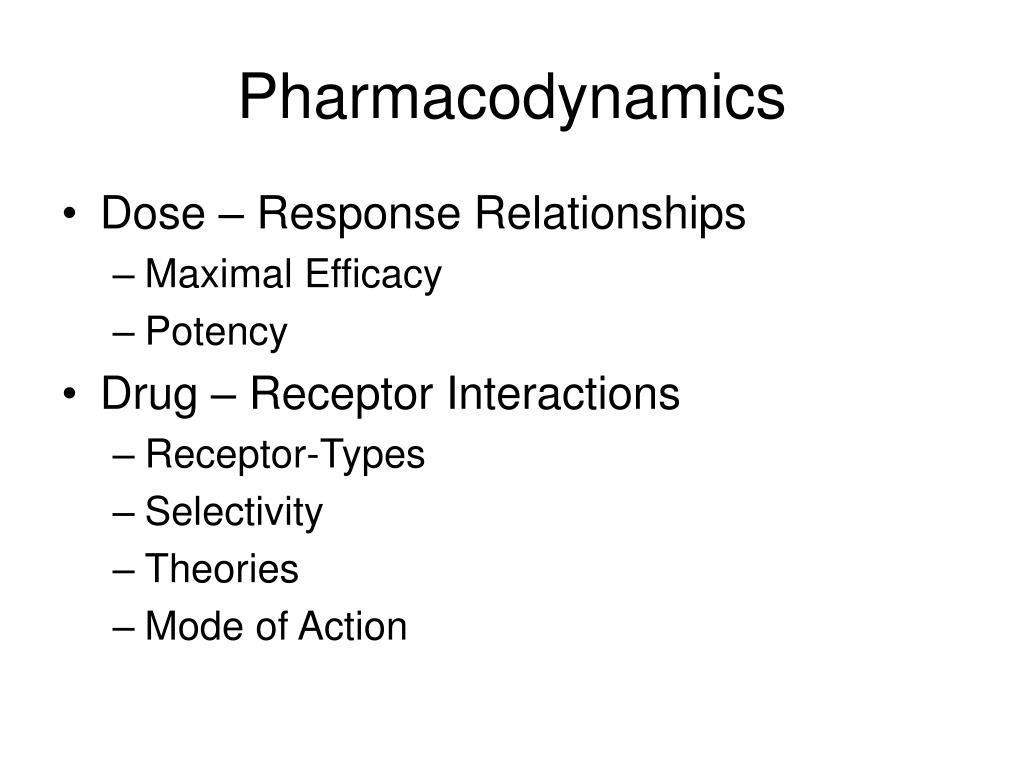 Pharmacodynamics

• Dose – Response Relationships
– Maximal Efficacy
– Potency
• Drug – Receptor Interactions
– Receptor-Types
– Selectivity
– Theories
– Mode of Action